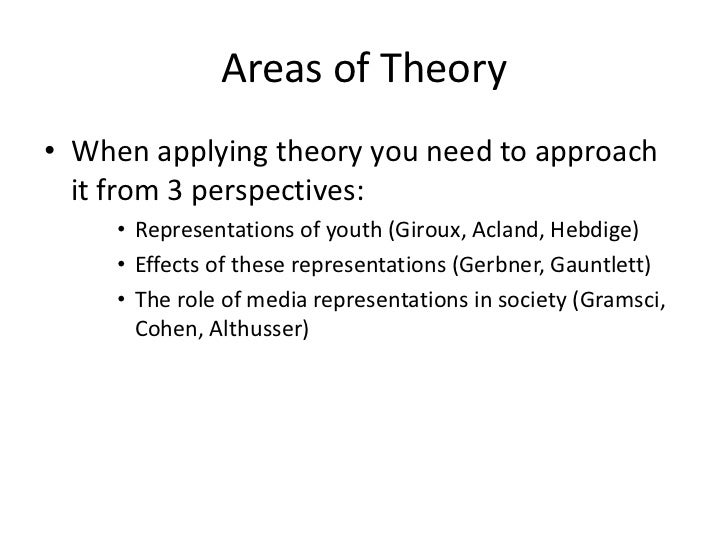 Areas of Theory

• When applying theory you need to approach it from 3 perspectives:

• Representations of youth (Giroux, Acland, Hebdige)
• Effects of these representations (Gerbner, Gauntlett)
• The role of media representations in society (Gramsci, Cohen, Althusser)